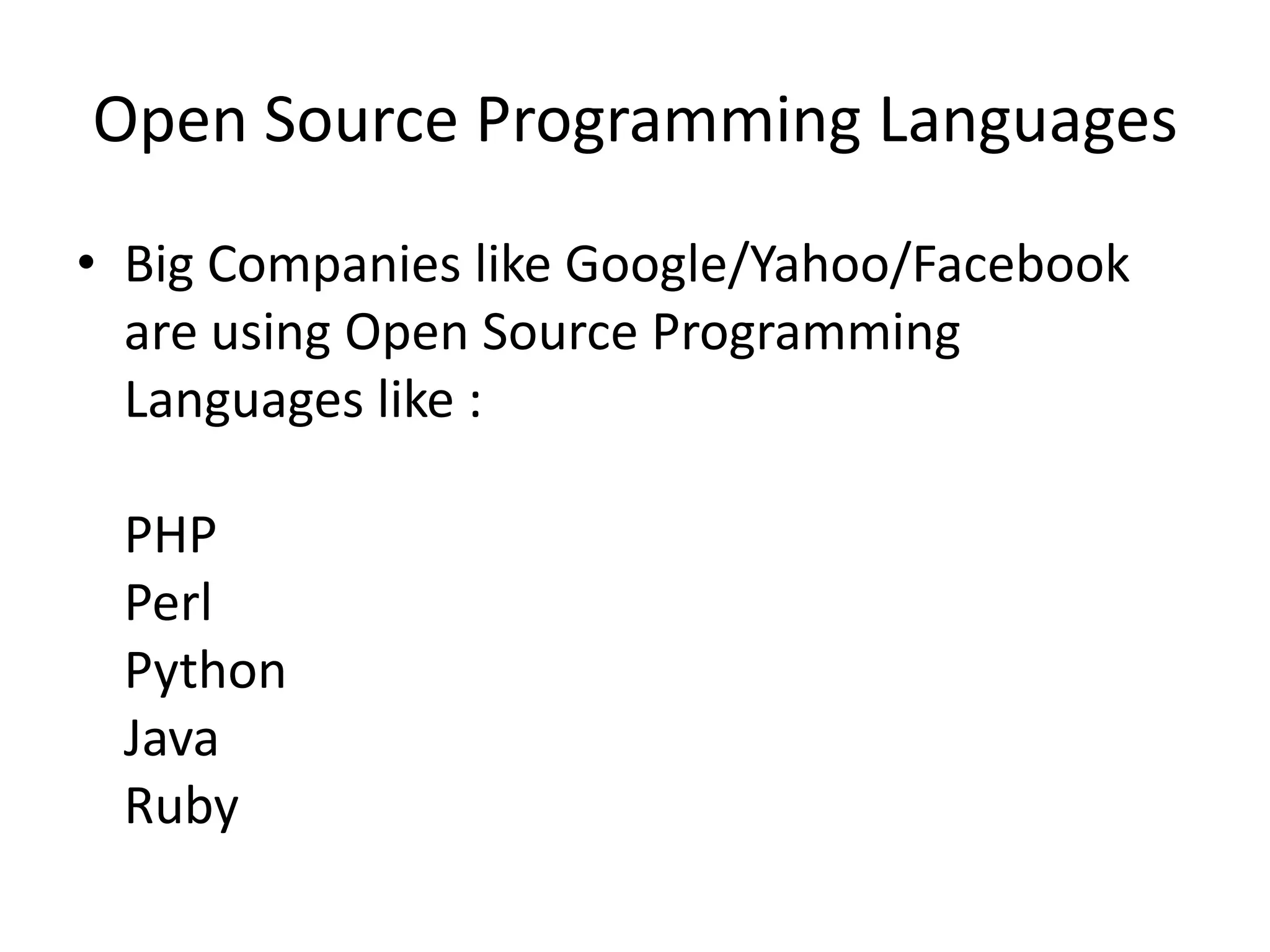 Open Source Programming Languages

• Big Companies like Google/Yahoo/Facebook are using Open Source Programming Languages like :

PHP
Perl
Python
Java
Ruby